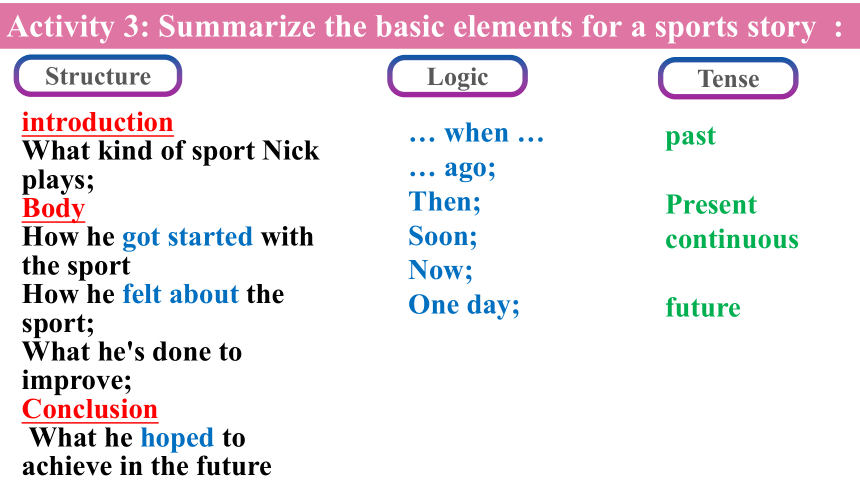 Activity 3: Summarize the basic elements for a sports story :

Structure

introduction
What kind of sport Nick plays;
Body
How he got started with the sport
How he felt about the sport;
What he's done to improve;
Conclusion
What he hoped to achieve in the future

Logic

… when …
… ago;
Then;
Soon;
Now;
One day;

Tense

past

Present continuous

future